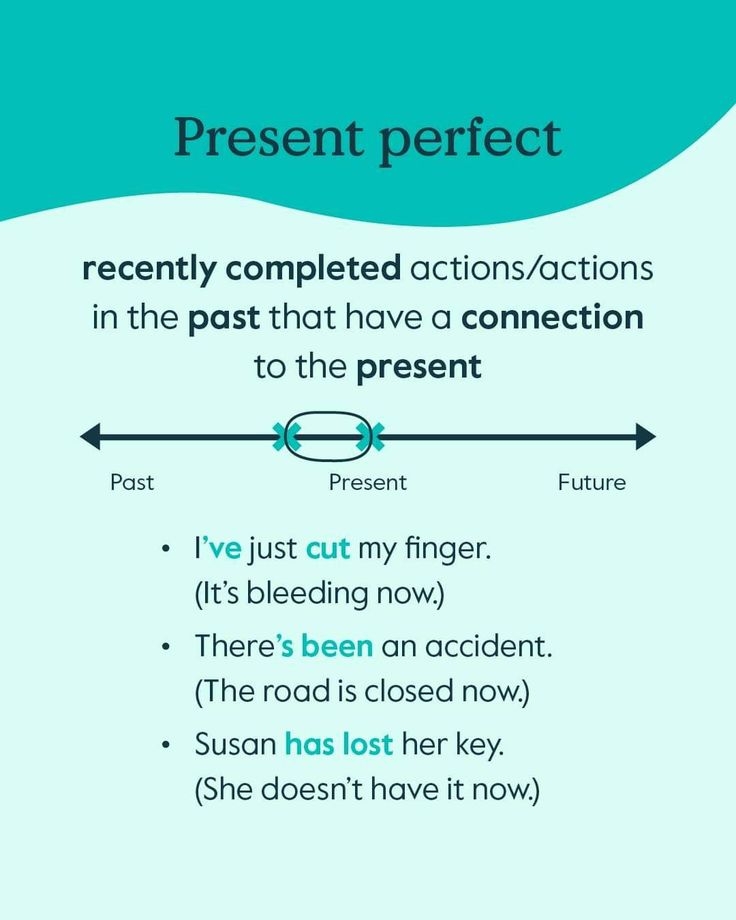 Present perfect

recently completed actions/actions in the past that have a connection to the present

Past
Present
Future

• I've just cut my finger. (It's bleeding now.)
• There's been an accident. (The road is closed now.)
• Susan has lost her key. (She doesn't have it now.)